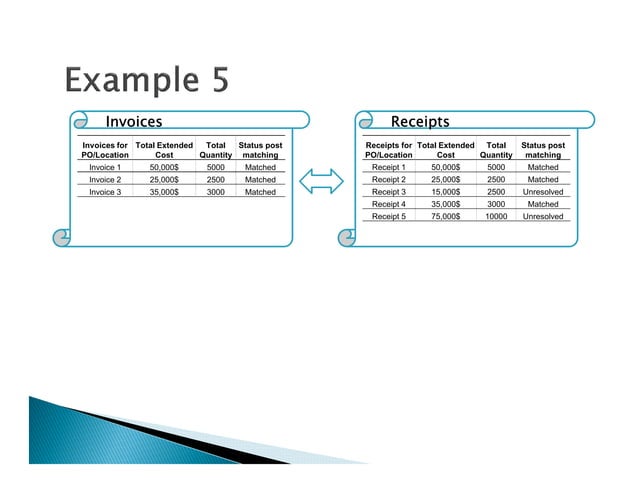 Example 5

Invoices

| Invoices for PO/Location | Total Extended Cost | Total Quantity | Status post matching |
|---|---|---|---|
| Invoice 1 | 50,000$ | 5000 | Matched |
| Invoice 2 | 25,000$ | 2500 | Matched |
| Invoice 3 | 35,000$ | 3000 | Matched |

Receipts

| Receipts for PO/Location | Total Extended Cost | Total Quantity | Status post matching |
|---|---|---|---|
| Receipt 1 | 50,000$ | 5000 | Matched |
| Receipt 2 | 25,000$ | 2500 | Matched |
| Receipt 3 | 15,000$ | 2500 | Unresolved |
| Receipt 4 | 35,000$ | 3000 | Matched |
| Receipt 5 | 75,000$ | 10000 | Unresolved |